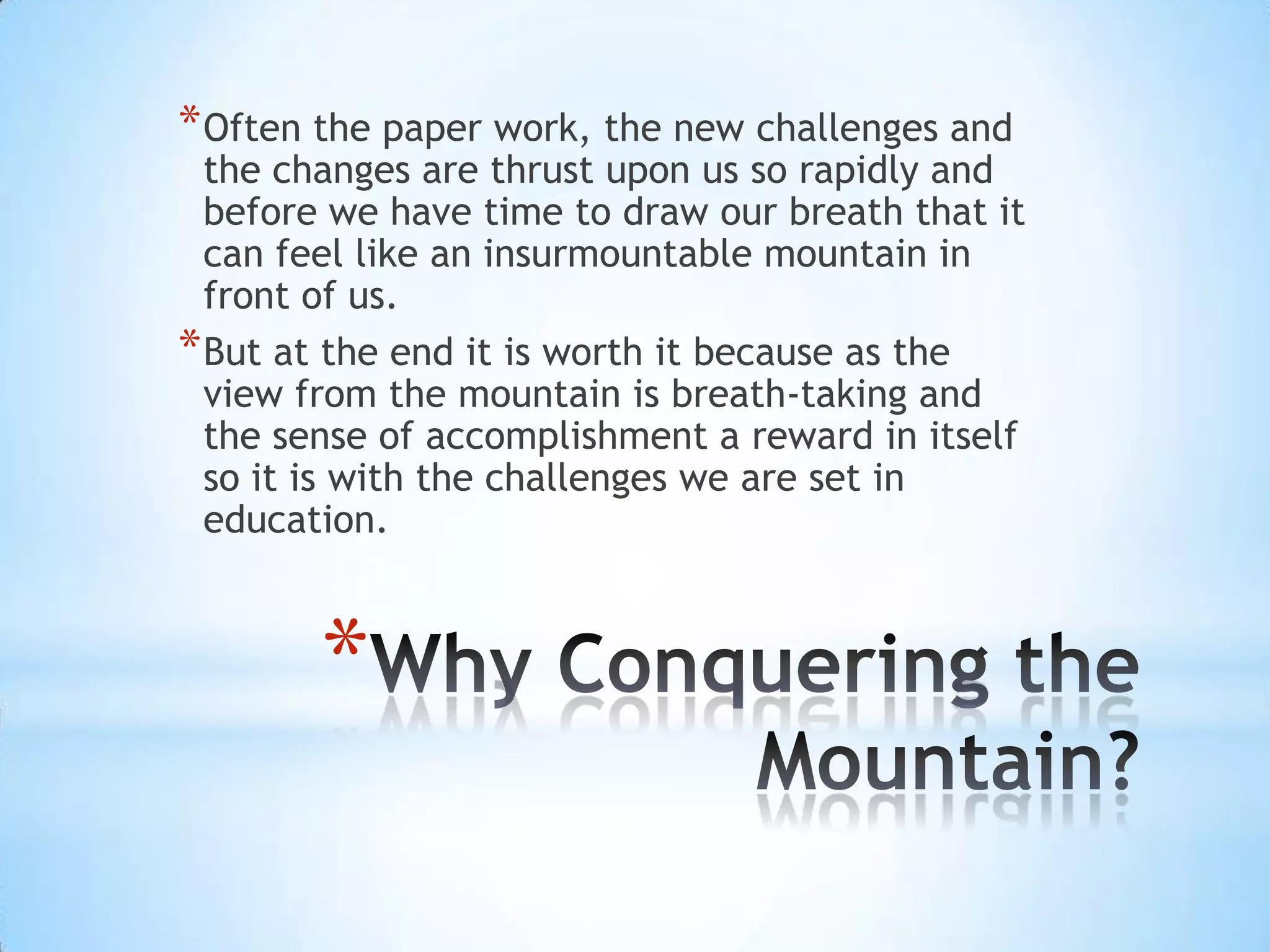 *Often the paper work, the new challenges and the changes are thrust upon us so rapidly and before we have time to draw our breath that it can feel like an insurmountable mountain in front of us.

*But at the end it is worth it because as the view from the mountain is breath-taking and the sense of accomplishment a reward in itself so it is with the challenges we are set in education.

*Why Conquering the Mountain?